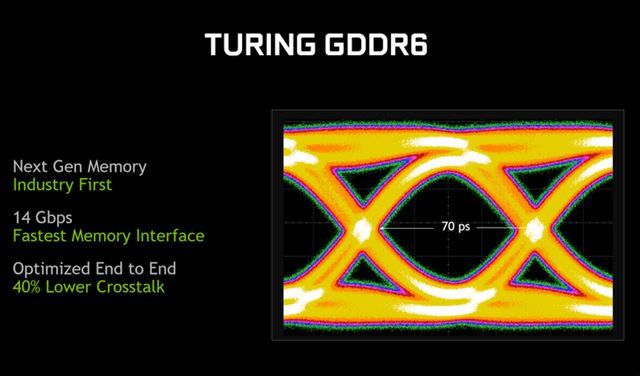 TURING GDDR6

Next Gen Memory
Industry First

14 Gbps
Fastest Memory Interface

Optimized End to End
40% Lower Crosstalk

70 ps